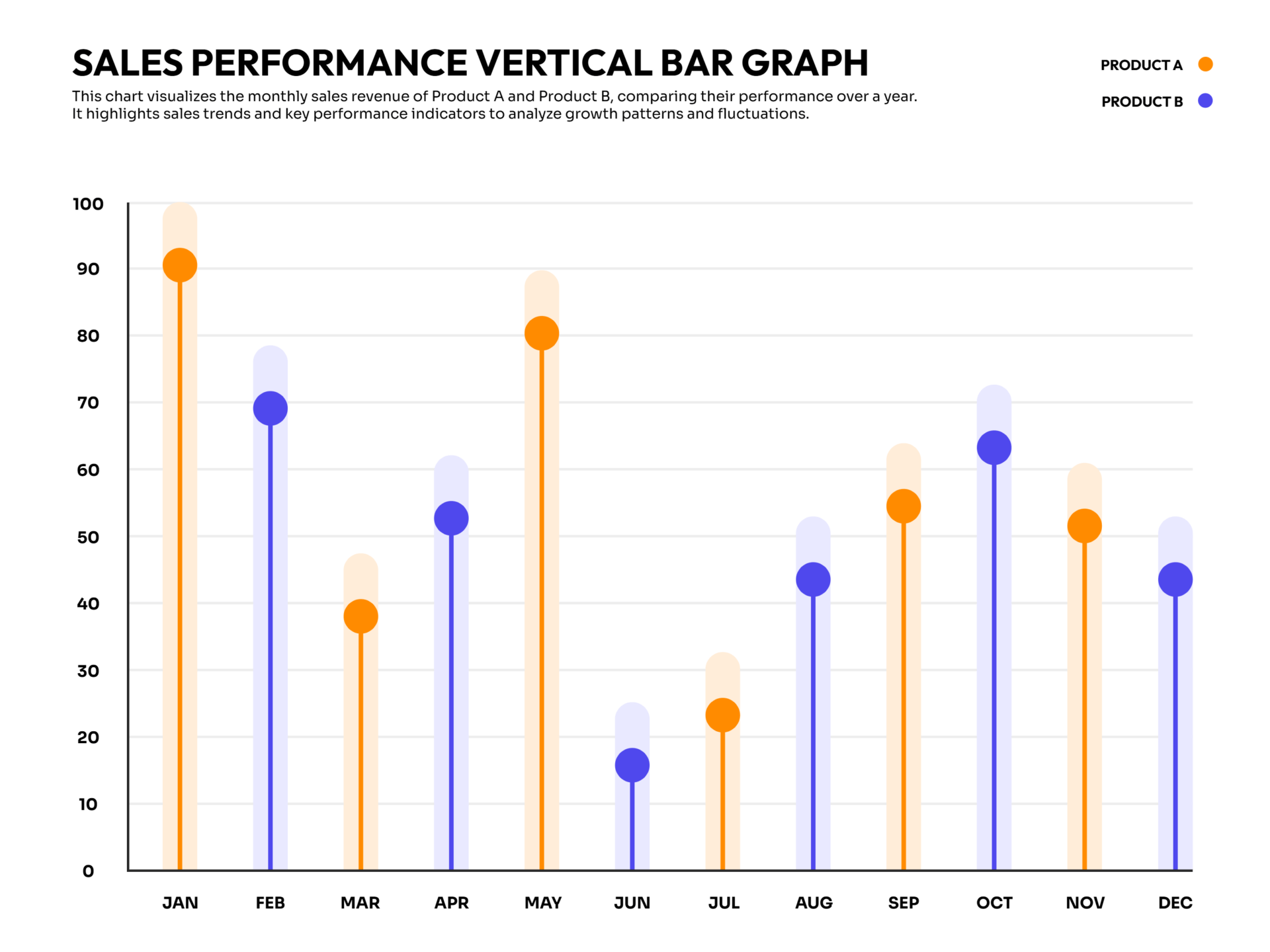 SALES PERFORMANCE VERTICAL BAR GRAPH

This chart visualizes the monthly sales revenue of Product A and Product B, comparing their performance over a year. It highlights sales trends and key performance indicators to analyze growth patterns and fluctuations.

PRODUCT A
PRODUCT B

100
90
80
70
60
50
40
30
20
10
0

JAN FEB MAR APR MAY JUN JUL AUG SEP OCT NOV DEC